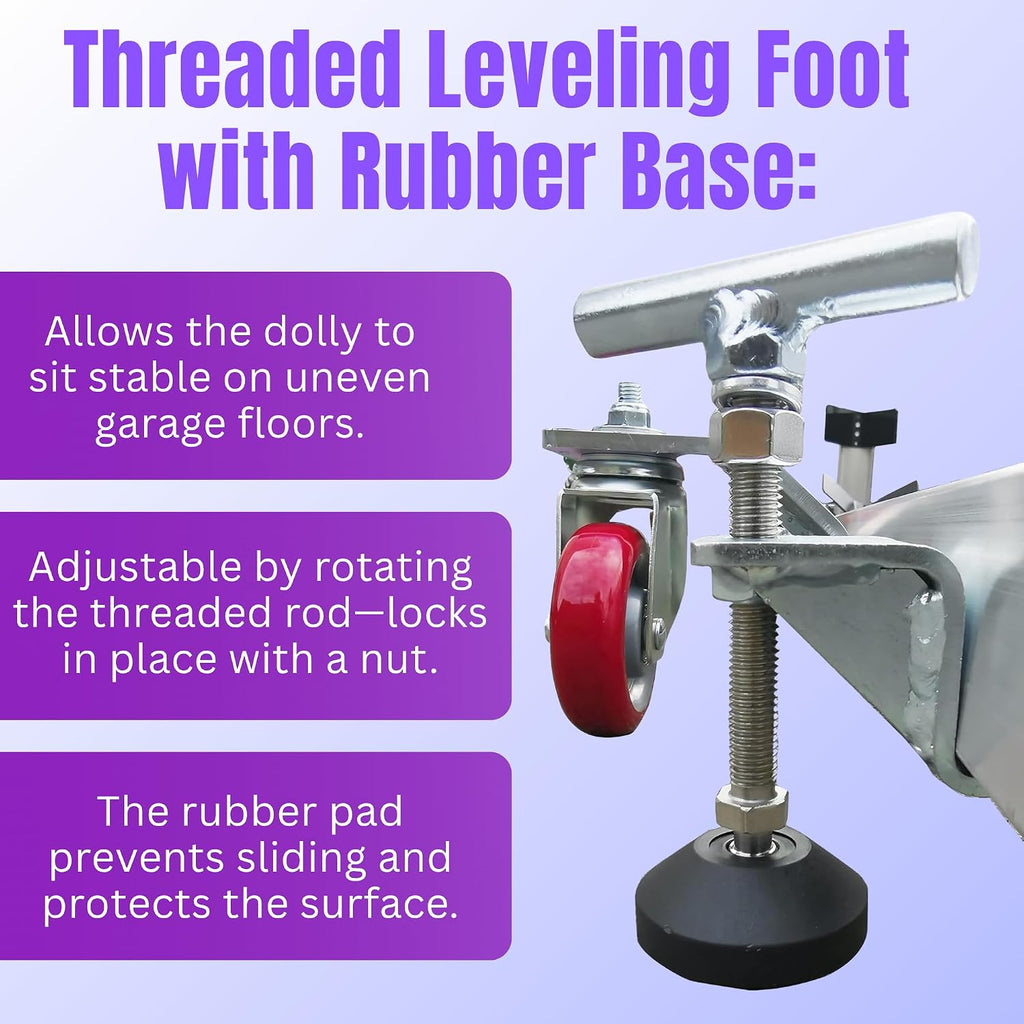 Threaded Leveling Foot with Rubber Base:

Allows the dolly to sit stable on uneven garage floors.

Adjustable by rotating the threaded rod—locks in place with a nut.

The rubber pad prevents sliding and protects the surface.